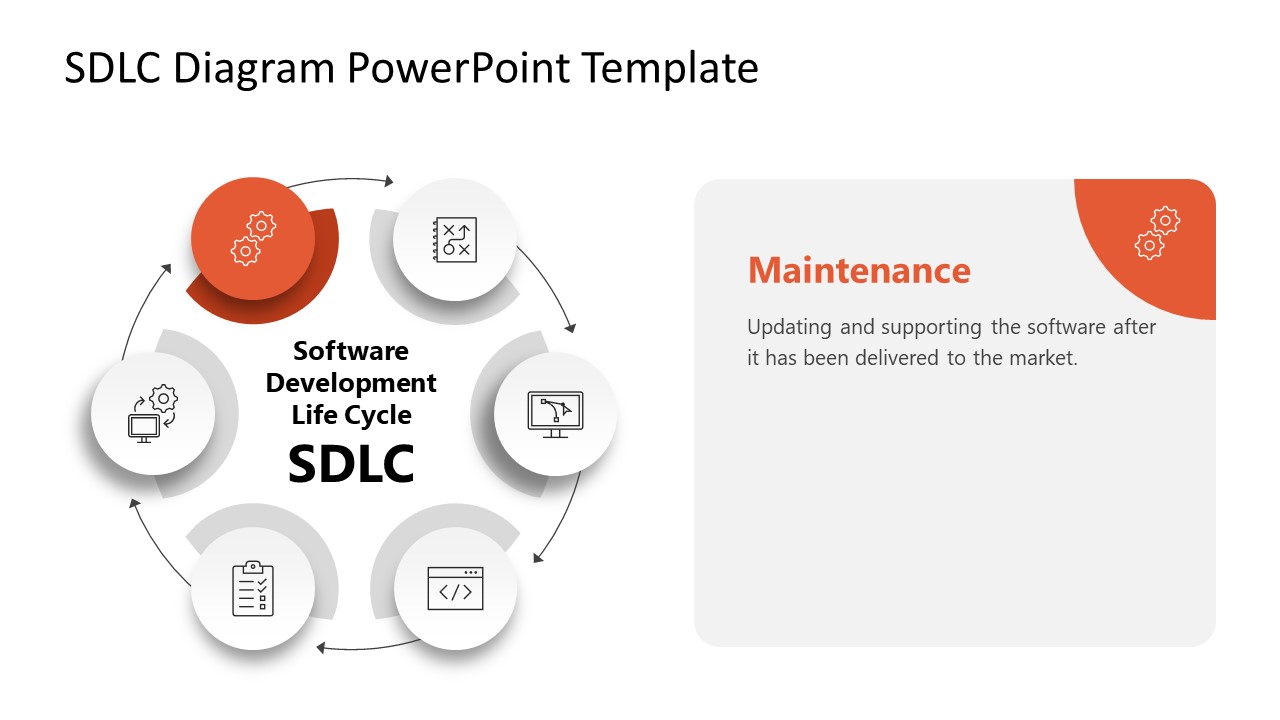 SDLC Diagram PowerPoint Template

Software Development Life Cycle
SDLC

Maintenance

Updating and supporting the software after it has been delivered to the market.